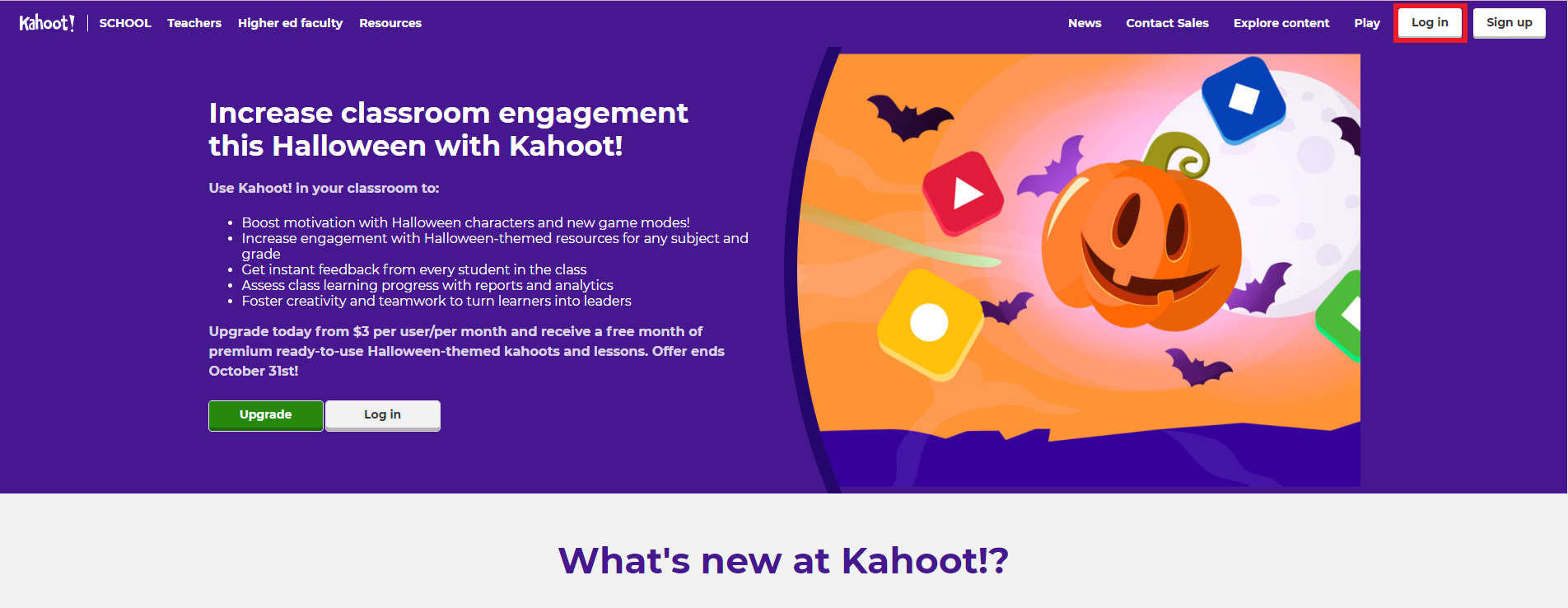 Kahoot! | SCHOOL Teachers Higher ed faculty Resources

News Contact Sales Explore content Play Log in Sign up

Increase classroom engagement this Halloween with Kahoot!

Use Kahoot! in your classroom to:

- Boost motivation with Halloween characters and new game modes!
- Increase engagement with Halloween-themed resources for any subject and grade
- Get instant feedback from every student in the class
- Assess class learning progress with reports and analytics
- Foster creativity and teamwork to turn learners into leaders

Upgrade today from $3 per user/per month and receive a free month of premium ready-to-use Halloween-themed kahoots and lessons. Offer ends October 31st!

Upgrade Log in

What's new at Kahoot!?